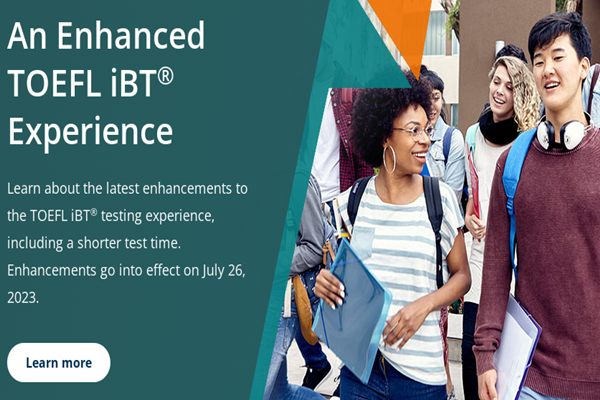 An Enhanced TOEFL iBT® Experience

Learn about the latest enhancements to the TOEFL iBT® testing experience, including a shorter test time. Enhancements go into effect on July 26, 2023.

Learn more